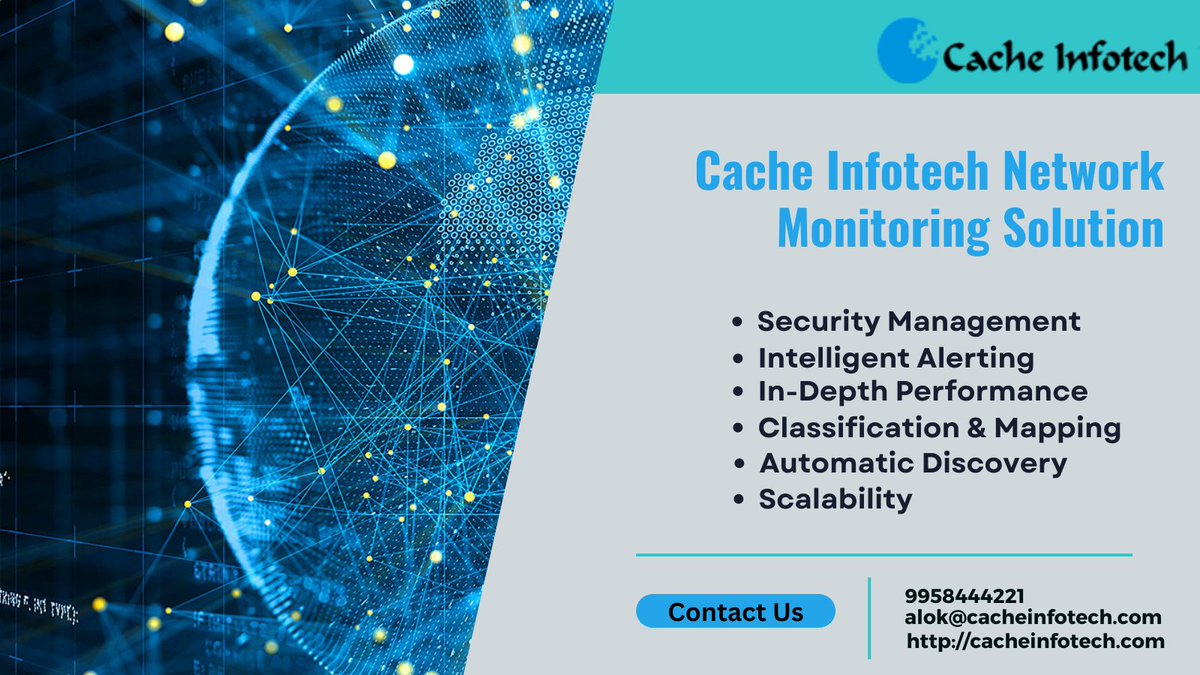 Cache Infotech

Cache Infotech Network Monitoring Solution

- Security Management
- Intelligent Alerting
- In-Depth Performance
- Classification & Mapping
- Automatic Discovery
- Scalability

Contact Us

9958444221
alok@cacheinfotech.com
http://cacheinfotech.com